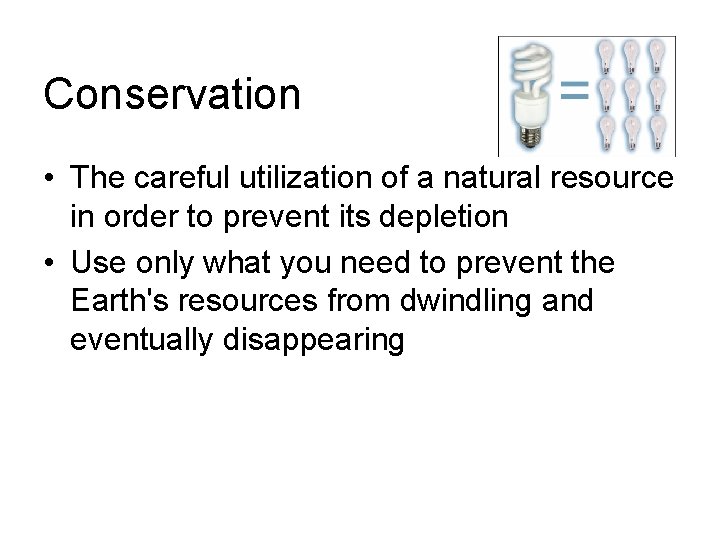 Conservation

=

• The careful utilization of a natural resource in order to prevent its depletion
• Use only what you need to prevent the Earth's resources from dwindling and eventually disappearing